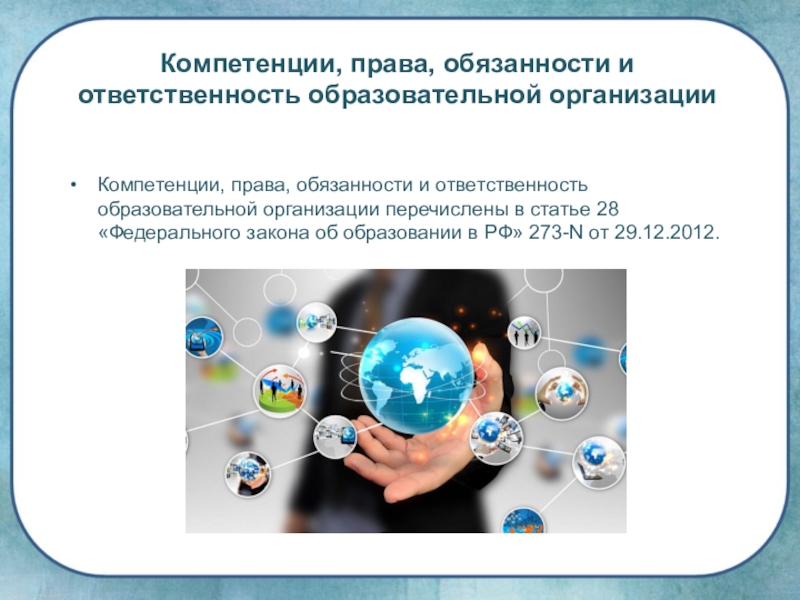 Компетенции, права, обязанности и ответственность образовательной организации

• Компетенции, права, обязанности и ответственность образовательной организации перечислены в статье 28 «Федерального закона об образовании в РФ» 273-N от 29.12.2012.